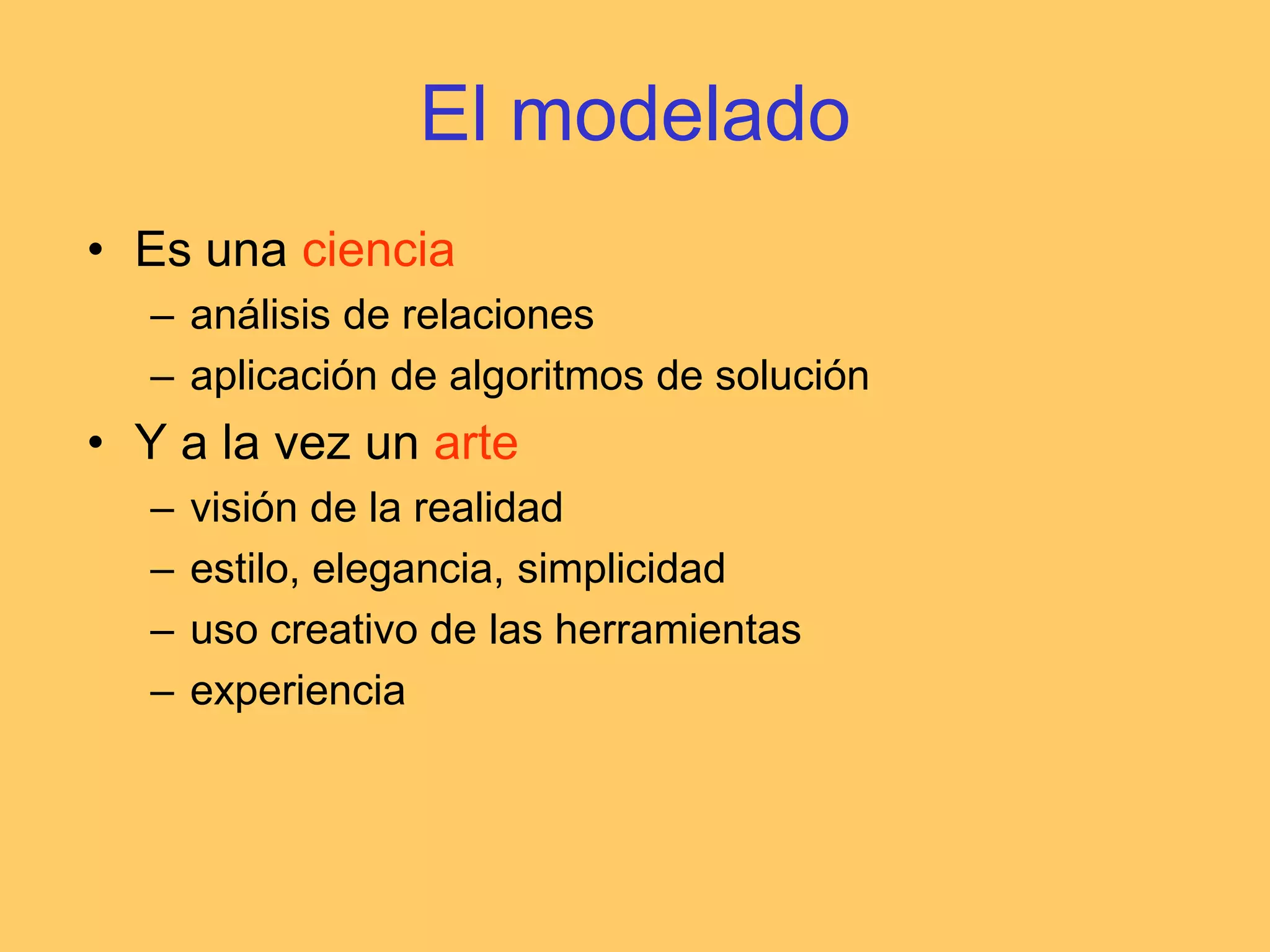 El modelado

• Es una ciencia
  – análisis de relaciones
  – aplicación de algoritmos de solución
• Y a la vez un arte
  – visión de la realidad
  – estilo, elegancia, simplicidad
  – uso creativo de las herramientas
  – experiencia